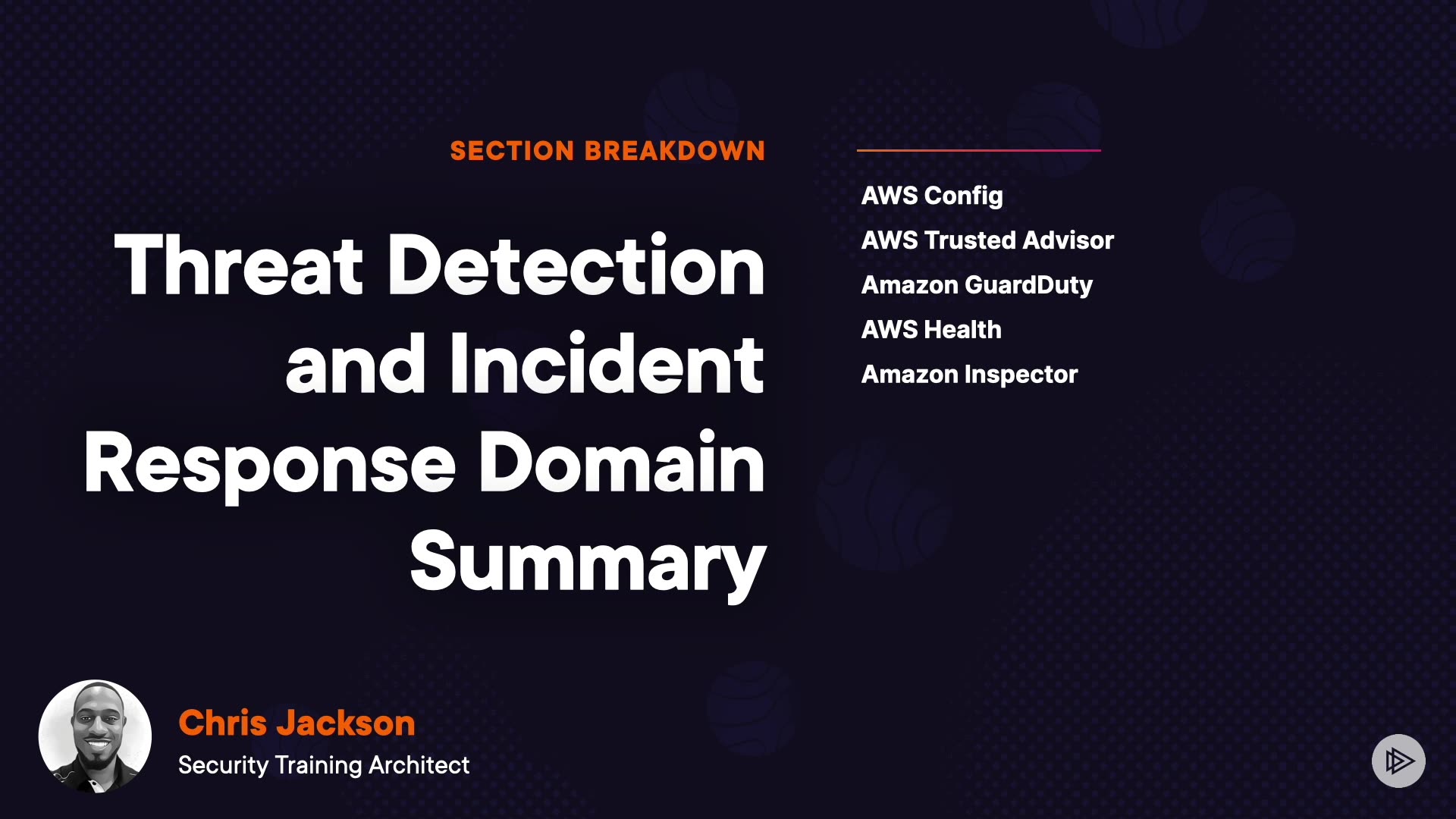 SECTION BREAKDOWN

Threat Detection and Incident Response Domain Summary

AWS Config
AWS Trusted Advisor
Amazon GuardDuty
AWS Health
Amazon Inspector

Chris Jackson
Security Training Architect